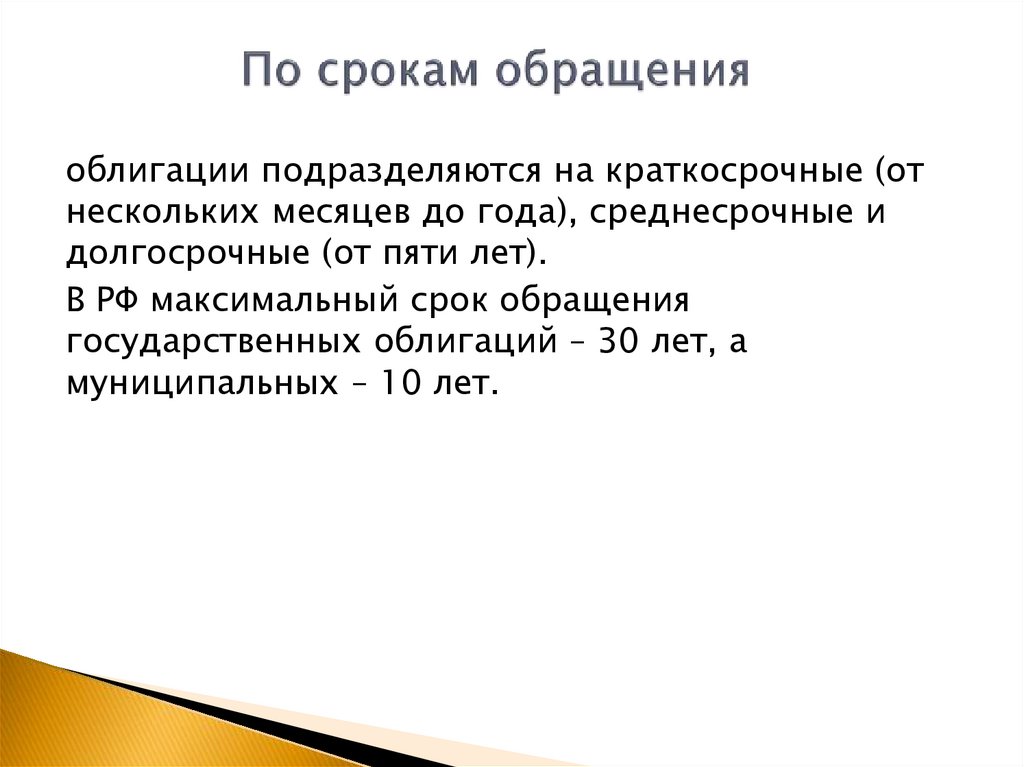 По срокам обращения

облигации подразделяются на краткосрочные (от нескольких месяцев до года), среднесрочные и долгосрочные (от пяти лет).

В РФ максимальный срок обращения государственных облигаций – 30 лет, а муниципальных – 10 лет.